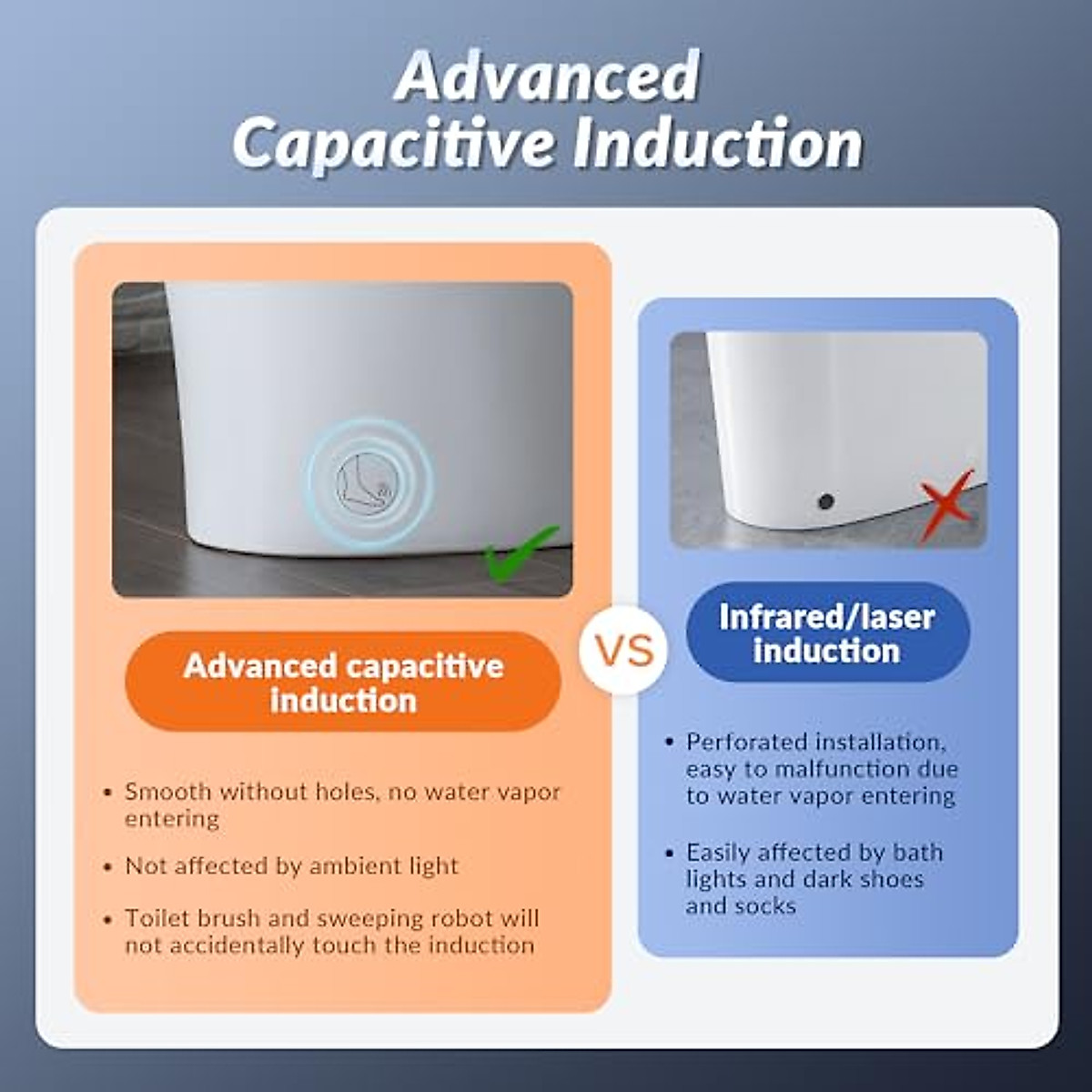 Advanced Capacitive Induction

Advanced capacitive induction

• Smooth without holes, no water vapor entering

• Not affected by ambient light

• Toilet brush and sweeping robot will not accidentally touch the induction

VS

Infrared/laser induction

• Perforated installation, easy to malfunction due to water vapor entering

• Easily affected by bath lights and dark shoes and socks